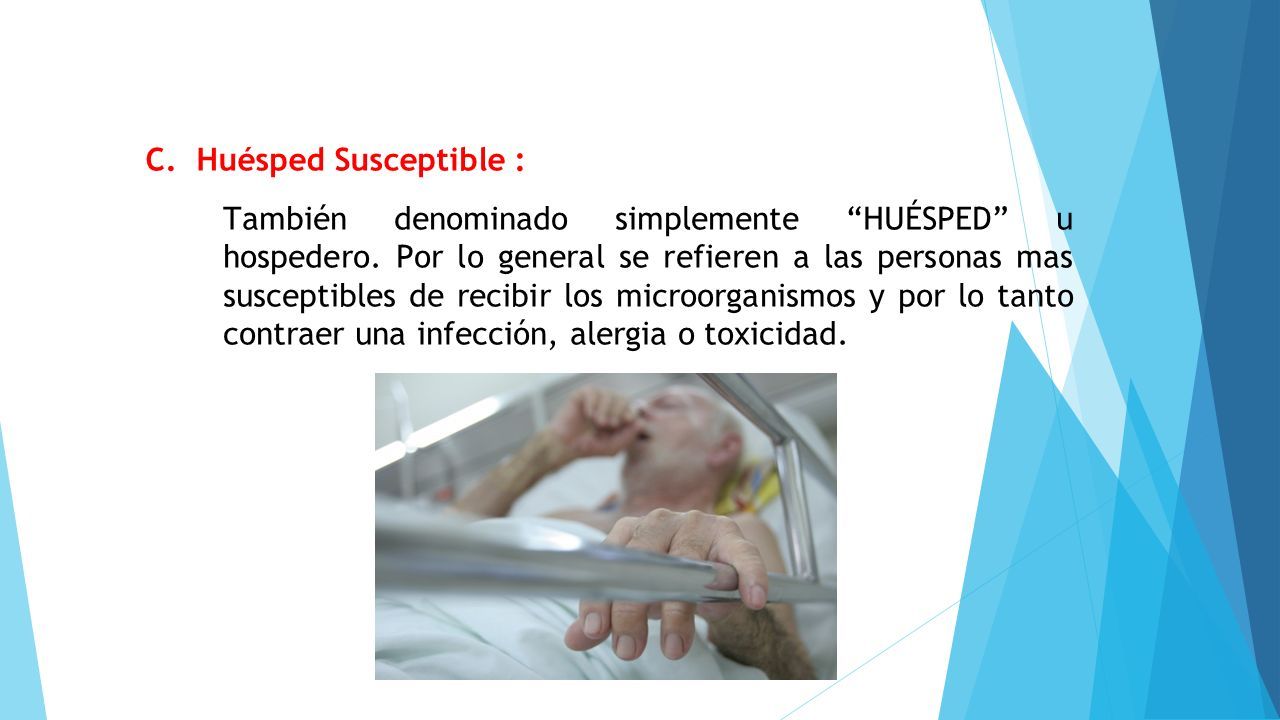 C. Huésped Susceptible :

También denominado simplemente “HUÉSPED” u hospedero. Por lo general se refieren a las personas mas susceptibles de recibir los microorganismos y por lo tanto contraer una infección, alergia o toxicidad.